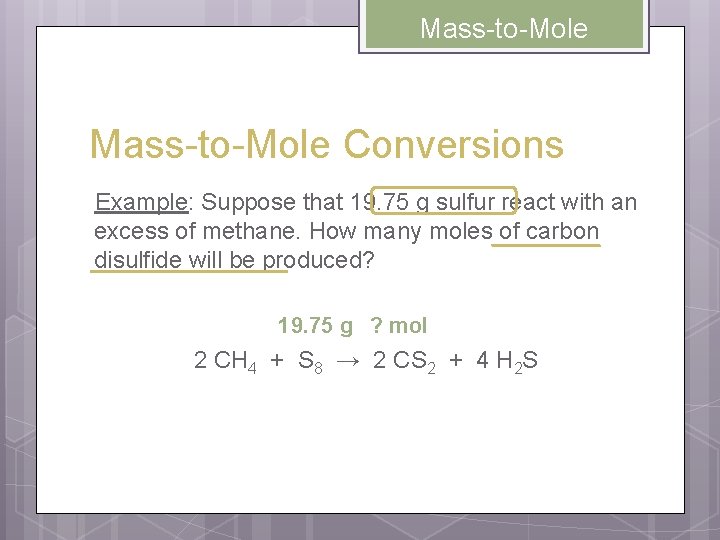 Mass-to-Mole

Mass-to-Mole Conversions

Example: Suppose that 19.75 g sulfur react with an excess of methane. How many moles of carbon disulfide will be produced?

19.75 g ? mol

$2\ CH_4 + S_8 \rightarrow 2\ CS_2 + 4\ H_2S$